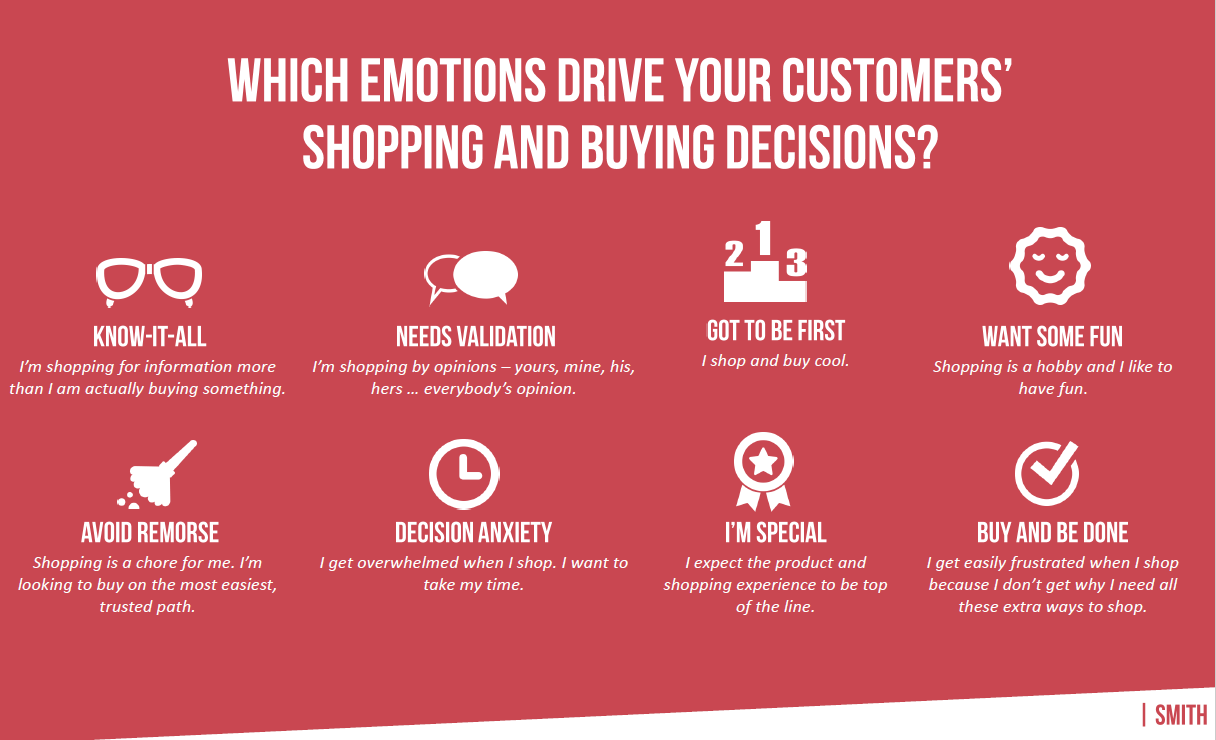 WHICH EMOTIONS DRIVE YOUR CUSTOMERS' SHOPPING AND BUYING DECISIONS?

KNOW-IT-ALL
I'm shopping for information more than I am actually buying something.

NEEDS VALIDATION
I'm shopping by opinions – yours, mine, his, hers … everybody's opinion.

2 1 3
GOT TO BE FIRST
I shop and buy cool.

WANT SOME FUN
Shopping is a hobby and I like to have fun.

AVOID REMORSE
Shopping is a chore for me. I'm looking to buy on the most easiest, trusted path.

DECISION ANXIETY
I get overwhelmed when I shop. I want to take my time.

I'M SPECIAL
I expect the product and shopping experience to be top of the line.

BUY AND BE DONE
I get easily frustrated when I shop because I don't get why I need all these extra ways to shop.

| SMITH